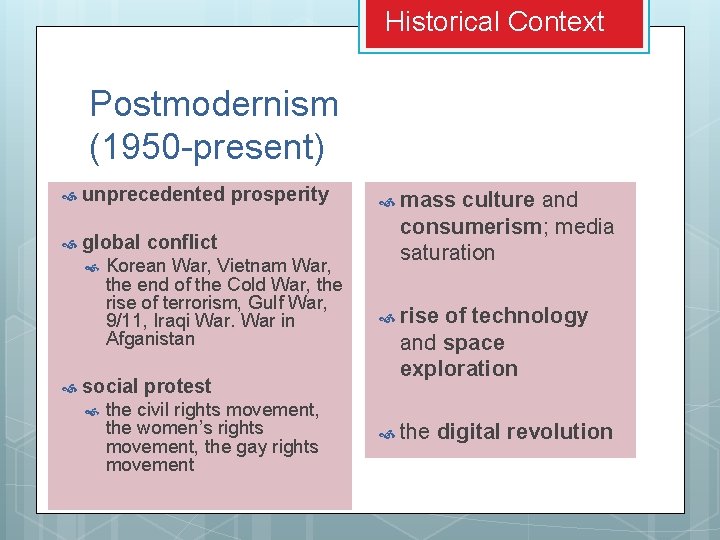 Historical Context

Postmodernism (1950-present)

unprecedented prosperity

global conflict

Korean War, Vietnam War, the end of the Cold War, the rise of terrorism, Gulf War, 9/11, Iraqi War. War in Afganistan

social protest

the civil rights movement, the women's rights movement, the gay rights movement

mass culture and consumerism; media saturation

rise of technology and space exploration

the digital revolution